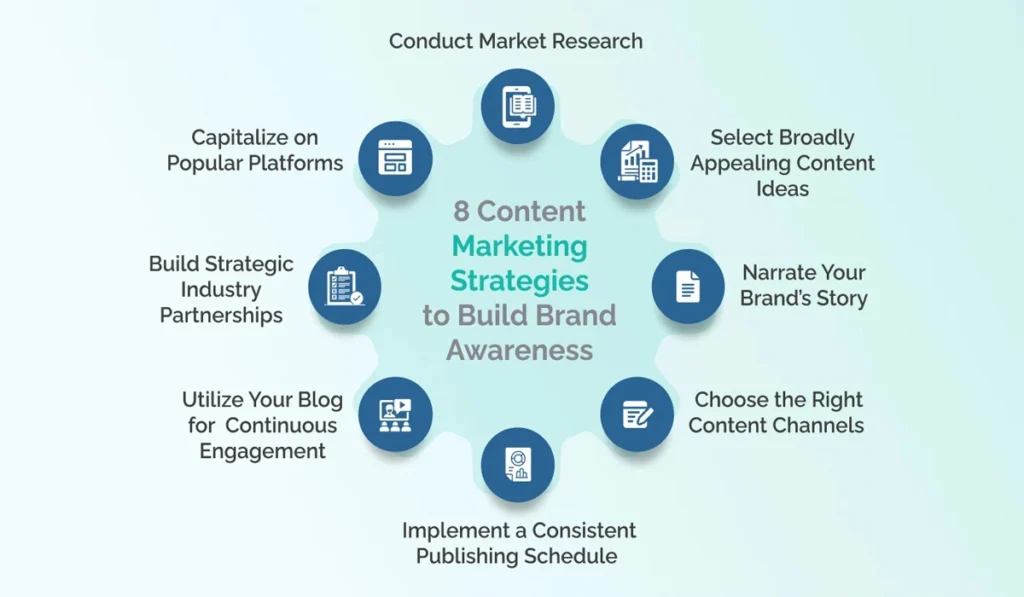 8 Content Marketing Strategies to Build Brand Awareness

Conduct Market Research

Select Broadly Appealing Content Ideas

Narrate Your Brand's Story

Choose the Right Content Channels

Implement a Consistent Publishing Schedule

Utilize Your Blog for Continuous Engagement

Build Strategic Industry Partnerships

Capitalize on Popular Platforms